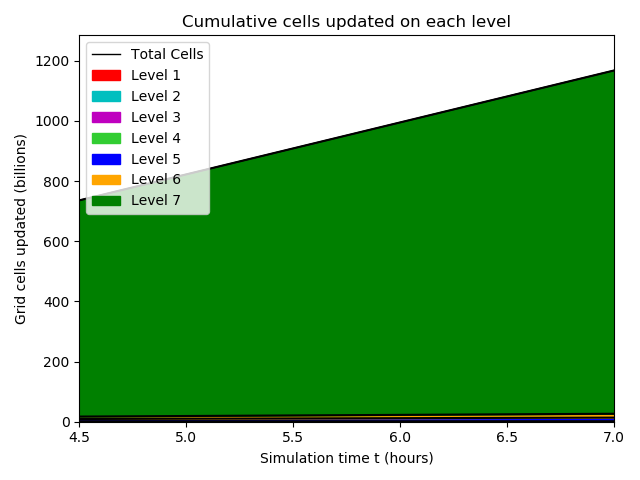 Cumulative cells updated on each level

Total Cells
Level 1
Level 2
Level 3
Level 4
Level 5
Level 6
Level 7

Grid cells updated (billions)

1200
1000
800
600
400
200
0

4.5
5.0
5.5
6.0
6.5
7.0

Simulation time t (hours)